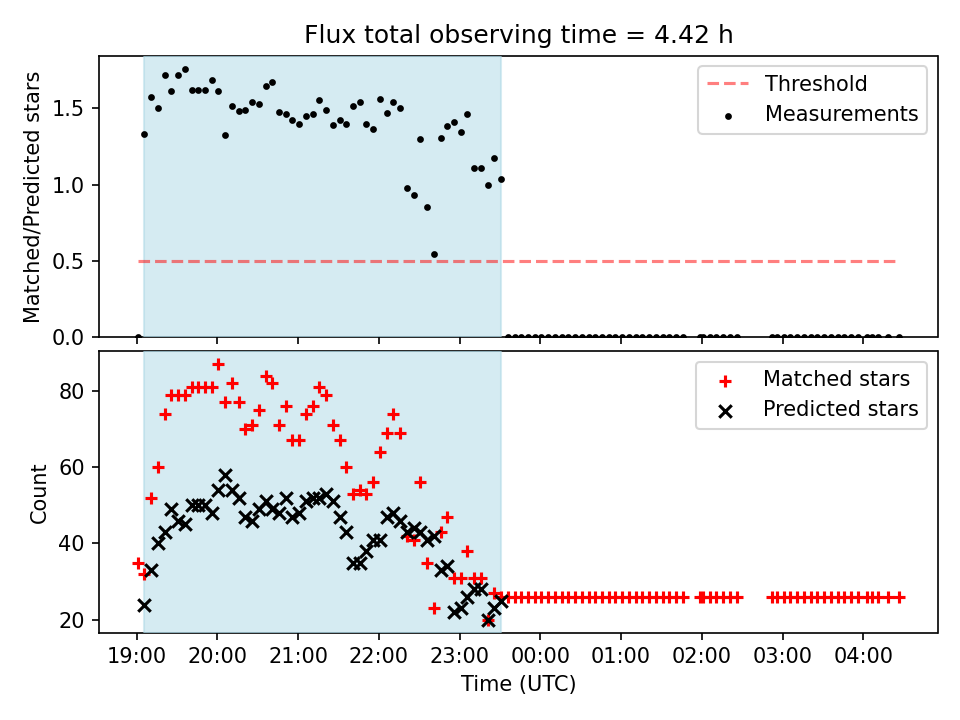 Flux total observing time = 4.42 h

Matched/Predicted stars

1.5
1.0
0.5
0.0

Threshold
Measurements

Count

80
60
40
20

Matched stars
Predicted stars

19:00 20:00 21:00 22:00 23:00 00:00 01:00 02:00 03:00 04:00

Time (UTC)